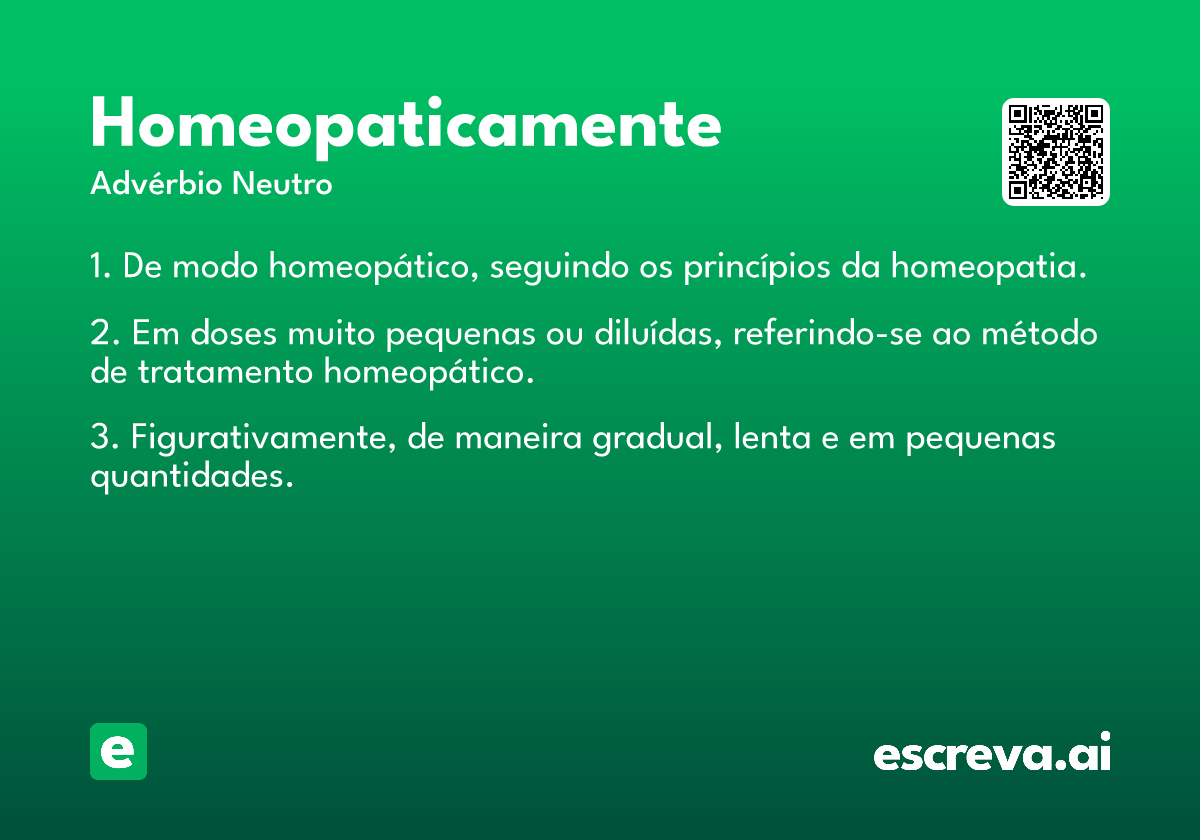 Homeopaticamente
Advérbio Neutro

1. De modo homeopático, seguindo os princípios da homeopatia.

2. Em doses muito pequenas ou diluídas, referindo-se ao método de tratamento homeopático.

3. Figurativamente, de maneira gradual, lenta e em pequenas quantidades.

e

escreva.ai